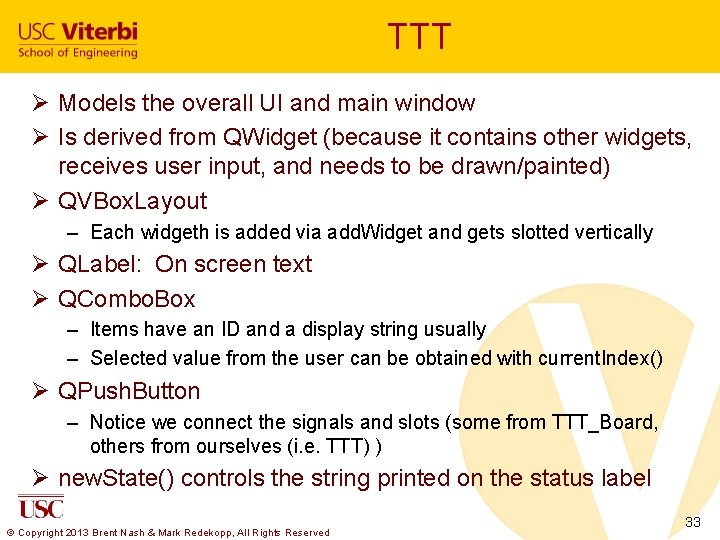 USC Viterbi
School of Engineering

TTT

➢ Models the overall UI and main window
➢ Is derived from QWidget (because it contains other widgets, receives user input, and needs to be drawn/painted)
➢ QVBoxLayout
– Each widgeth is added via addWidget and gets slotted vertically
➢ QLabel: On screen text
➢ QComboBox
– Items have an ID and a display string usually
– Selected value from the user can be obtained with currentIndex()
➢ QPushButton
– Notice we connect the signals and slots (some from TTT_Board, others from ourselves (i.e. TTT) )
➢ newState() controls the string printed on the status label

USC

© Copyright 2013 Brent Nash & Mark Redekopp, All Rights Reserved

33